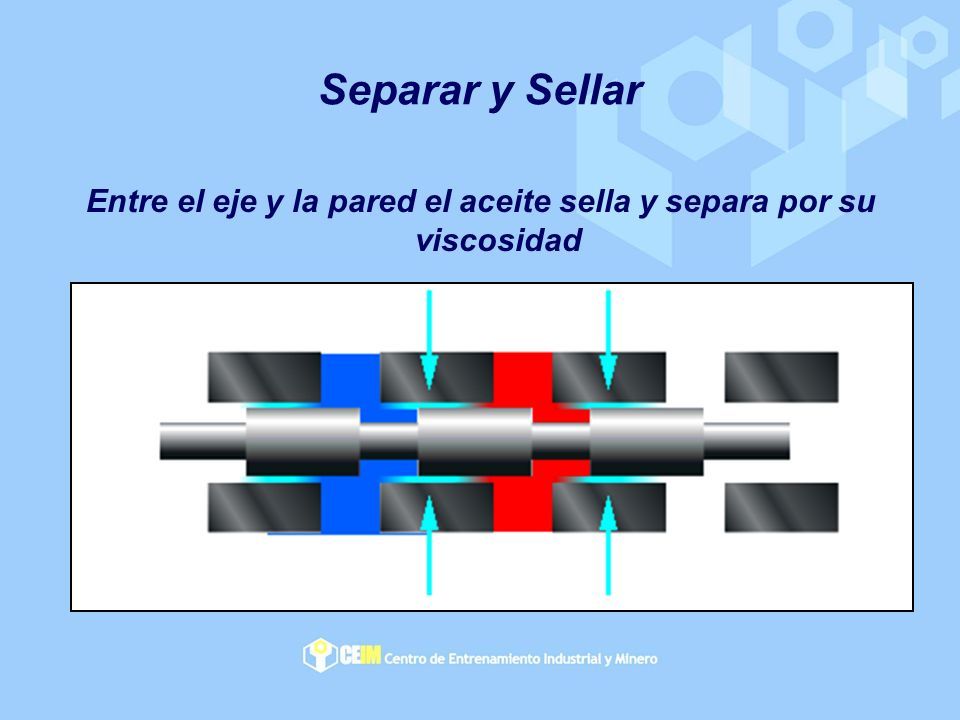 Separar y Sellar

Entre el eje y la pared el aceite sella y separa por su viscosidad

CEIM Centro de Entrenamiento Industrial y Minero